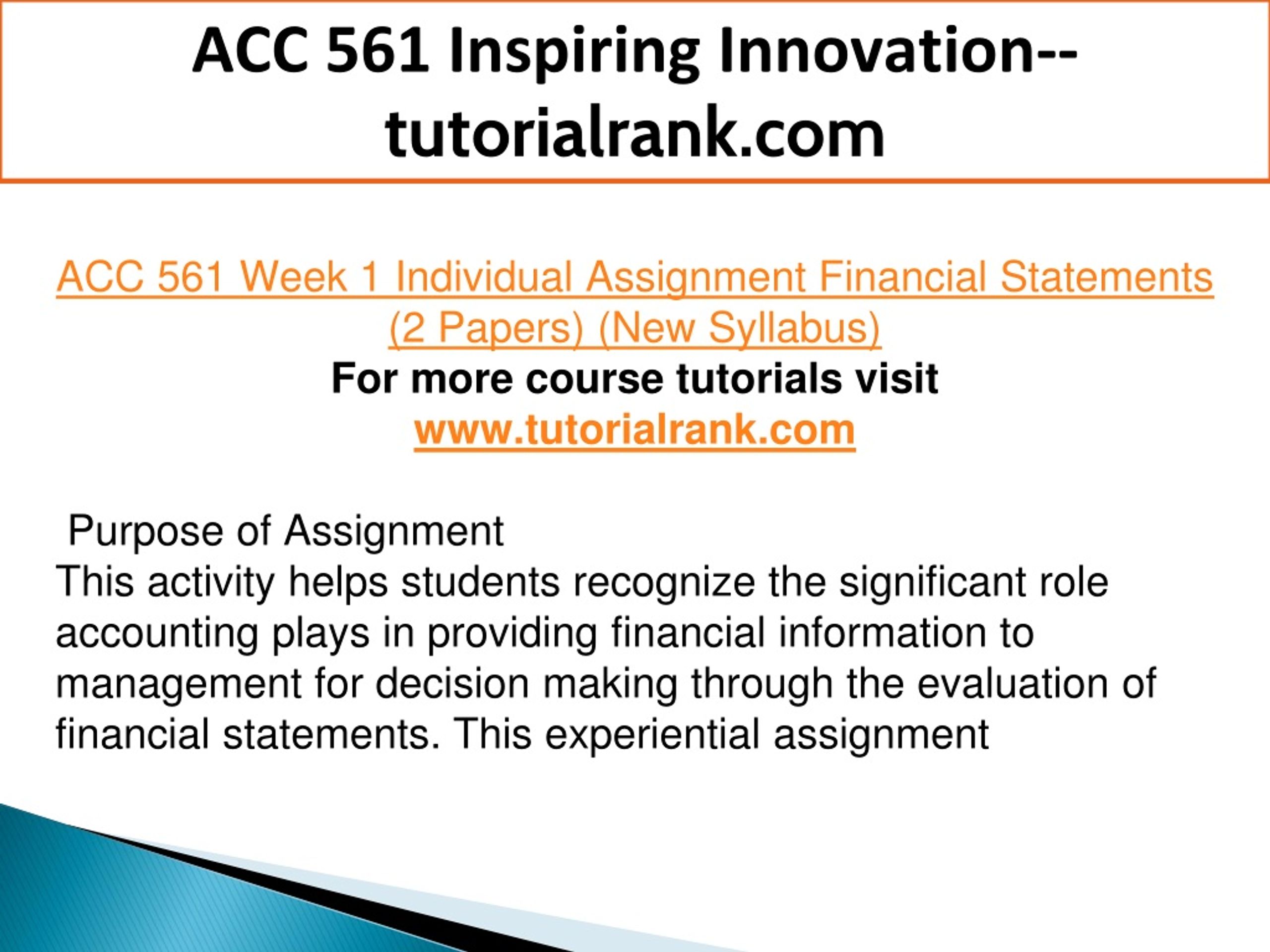 ACC 561 Inspiring Innovation--tutorialrank.com

ACC 561 Week 1 Individual Assignment Financial Statements (2 Papers) (New Syllabus)
For more course tutorials visit
www.tutorialrank.com

Purpose of Assignment
This activity helps students recognize the significant role accounting plays in providing financial information to management for decision making through the evaluation of financial statements. This experiential assignment